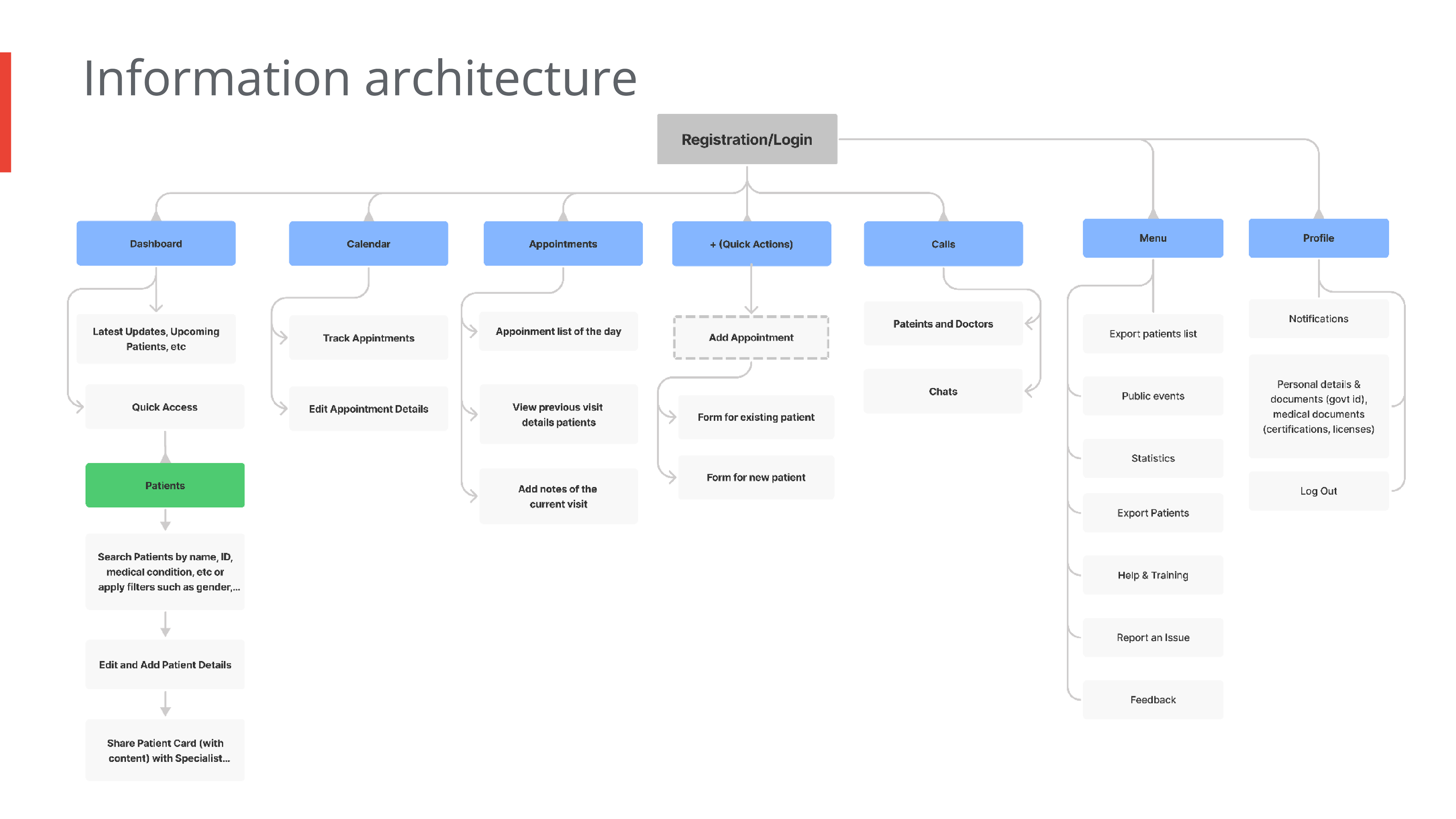 Information architecture

Registration/Login

Dashboard

Latest Updates, Upcoming Patients, etc

Quick Access

Patients

Search Patients by name, ID, medical condition, etc or apply filters such as gender,...

Edit and Add Patient Details

Share Patient Card (with content) with Specialist...

Calendar

Track Appintments

Edit Appointment Details

Appointments

Appoinment list of the day

View previous visit details patients

Add notes of the current visit

+ (Quick Actions)

Add Appointment

Form for existing patient

Form for new patient

Calls

Pateints and Doctors

Chats

Menu

Export patients list

Public events

Statistics

Export Patients

Help & Training

Report an Issue

Feedback

Profile

Notifications

Personal details & documents (govt id), medical documents (certifications, licenses)

Log Out